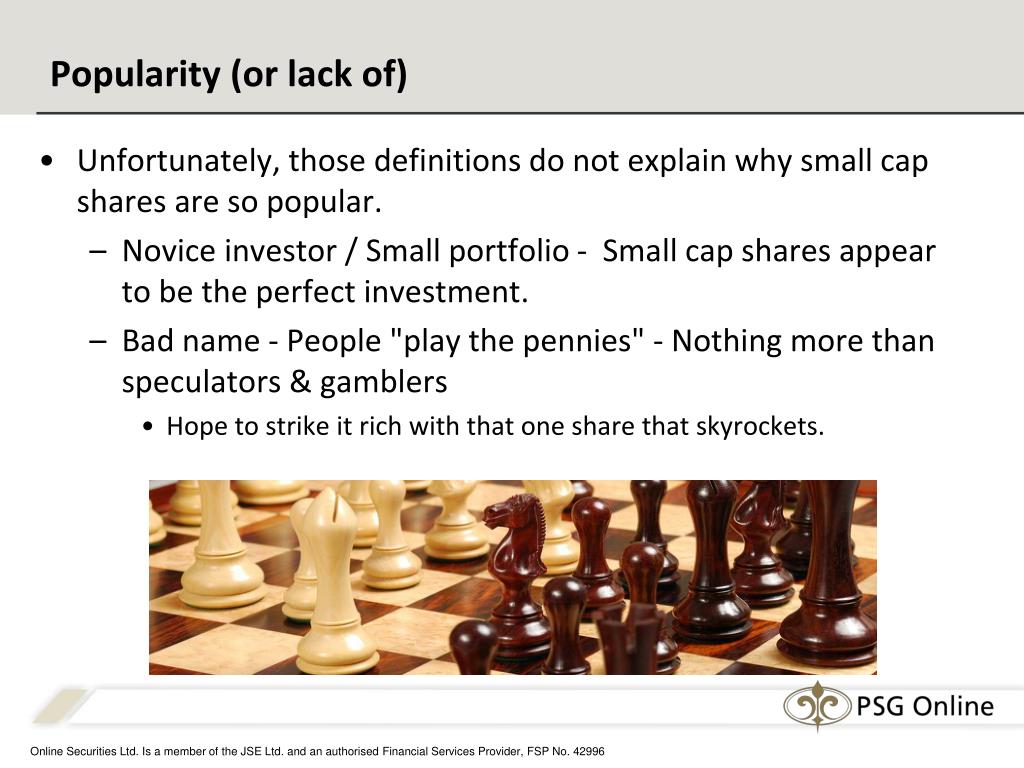 Popularity (or lack of)

• Unfortunately, those definitions do not explain why small cap shares are so popular.

– Novice investor / Small portfolio - Small cap shares appear to be the perfect investment.

– Bad name - People "play the pennies" - Nothing more than speculators & gamblers

• Hope to strike it rich with that one share that skyrockets.

PSG Online

Online Securities Ltd. Is a member of the JSE Ltd. and an authorised Financial Services Provider, FSP No. 42996